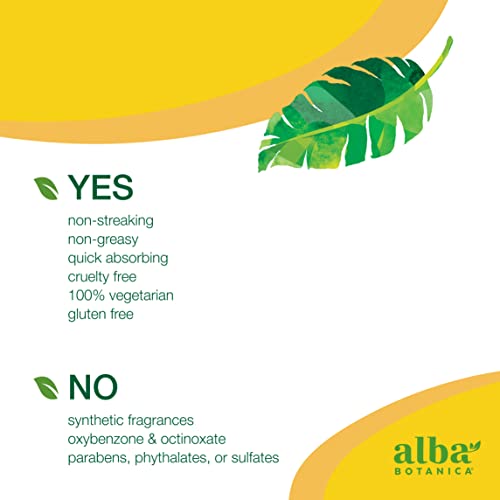 YES

non-streaking
non-greasy
quick absorbing
cruelty free
100% vegetarian
gluten free

NO

synthetic fragrances
oxybenzone & octinoxate
parabens, phythalates, or sulfates

alba BOTANICA®